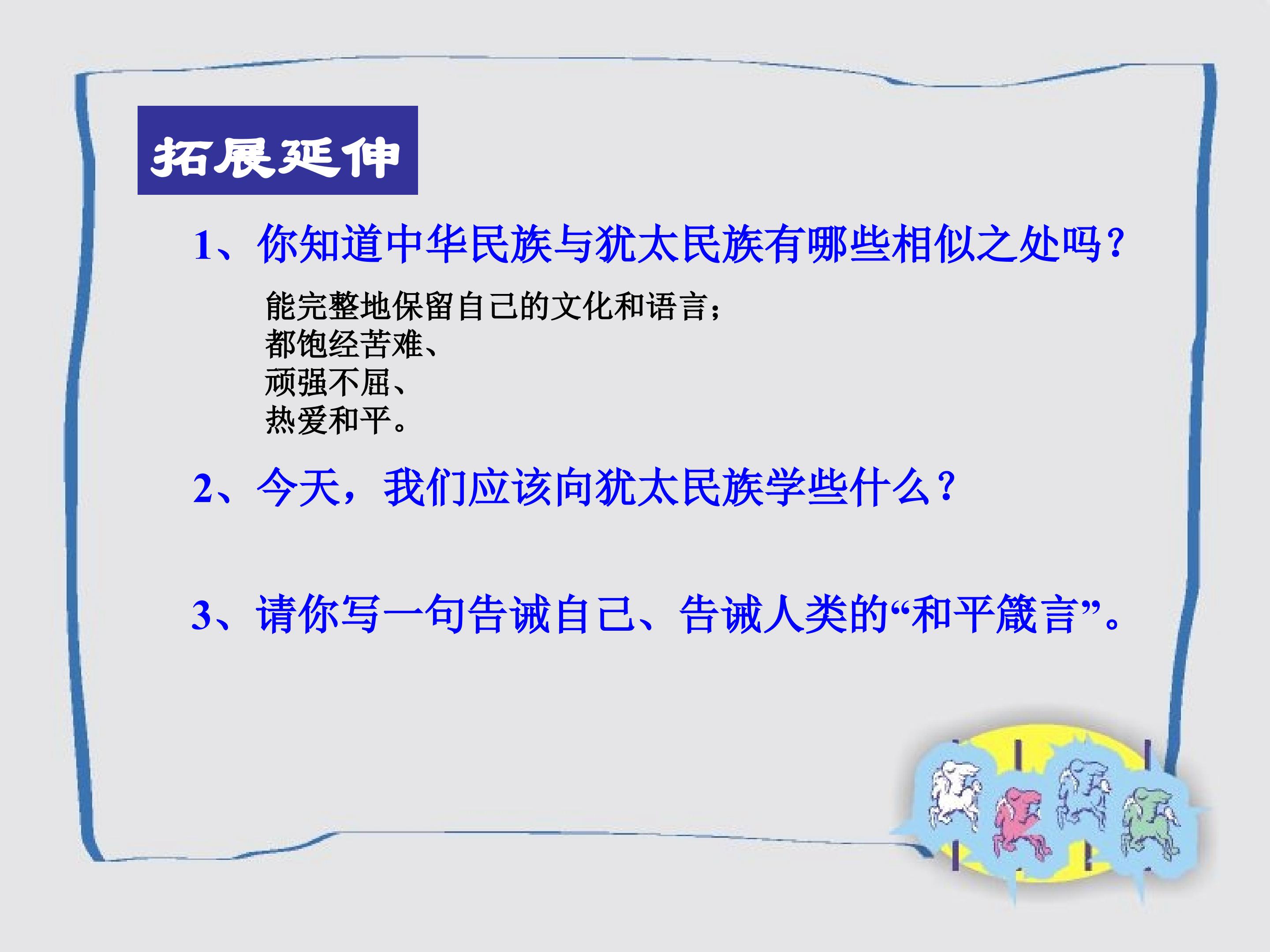 拓展延伸

1、你知道中华民族与犹太民族有哪些相似之处吗？

能完整地保留自己的文化和语言；
都饱经苦难、
顽强不屈、
热爱和平。

2、今天，我们应该向犹太民族学些什么？

3、请你写一句告诫自己、告诫人类的“和平箴言”。